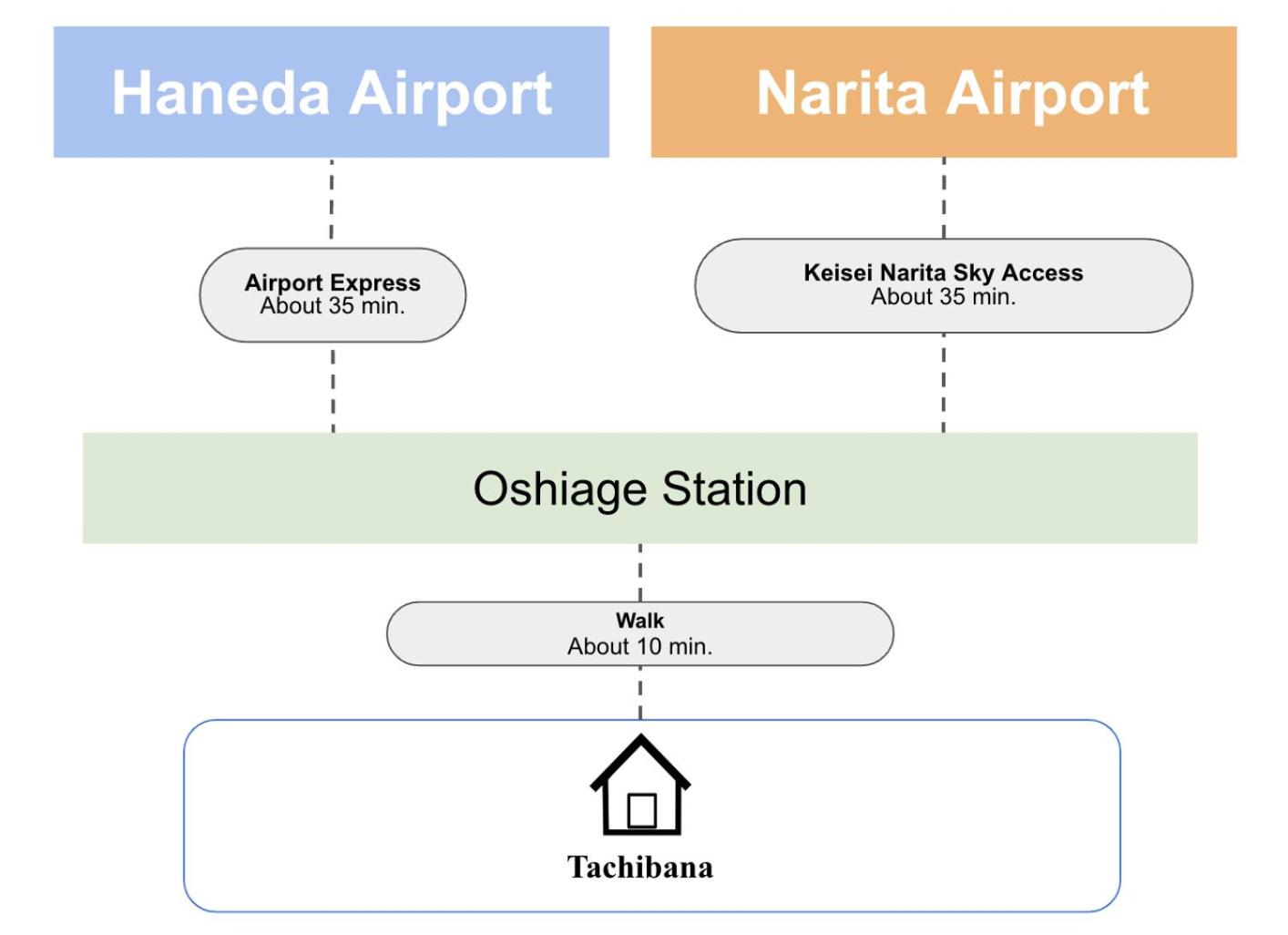 Haneda Airport

Narita Airport

Airport Express
About 35 min.

Keisei Narita Sky Access
About 35 min.

Oshiage Station

Walk
About 10 min.

Tachibana